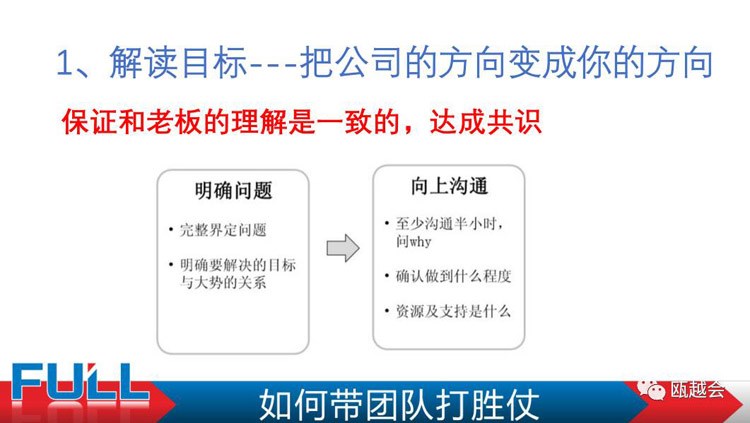 1、解读目标---把公司的方向变成你的方向

保证和老板的理解是一致的，达成共识

明确问题

• 完整界定问题

• 明确要解决的目标与大势的关系

向上沟通

• 至少沟通半小时，问why

• 确认做到什么程度

• 资源及支持是什么

FULL

如何带团队打胜仗

瓯越会